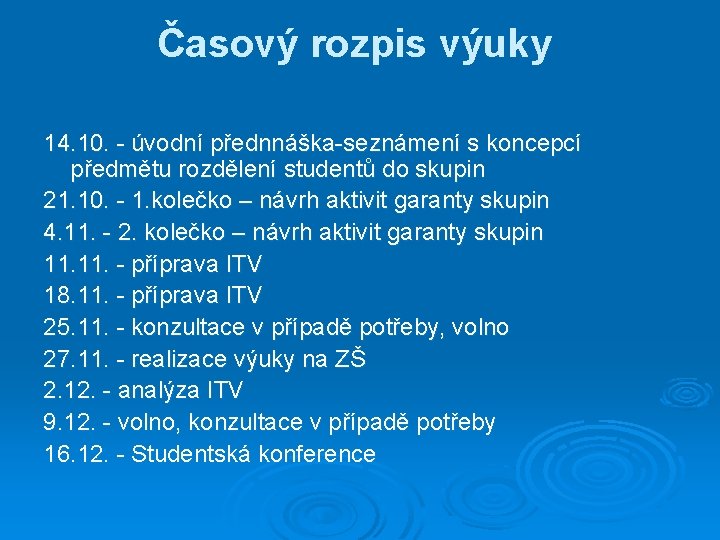 Časový rozpis výuky

14.10. - úvodní přednnáška-seznámení s koncepcí předmětu rozdělení studentů do skupin

21.10. - 1.kolečko – návrh aktivit garanty skupin

4.11. - 2. kolečko – návrh aktivit garanty skupin

11.11. - příprava ITV

18.11. - příprava ITV

25.11. - konzultace v případě potřeby, volno

27.11. - realizace výuky na ZŠ

2.12. - analýza ITV

9.12. - volno, konzultace v případě potřeby

16.12. - Studentská konference